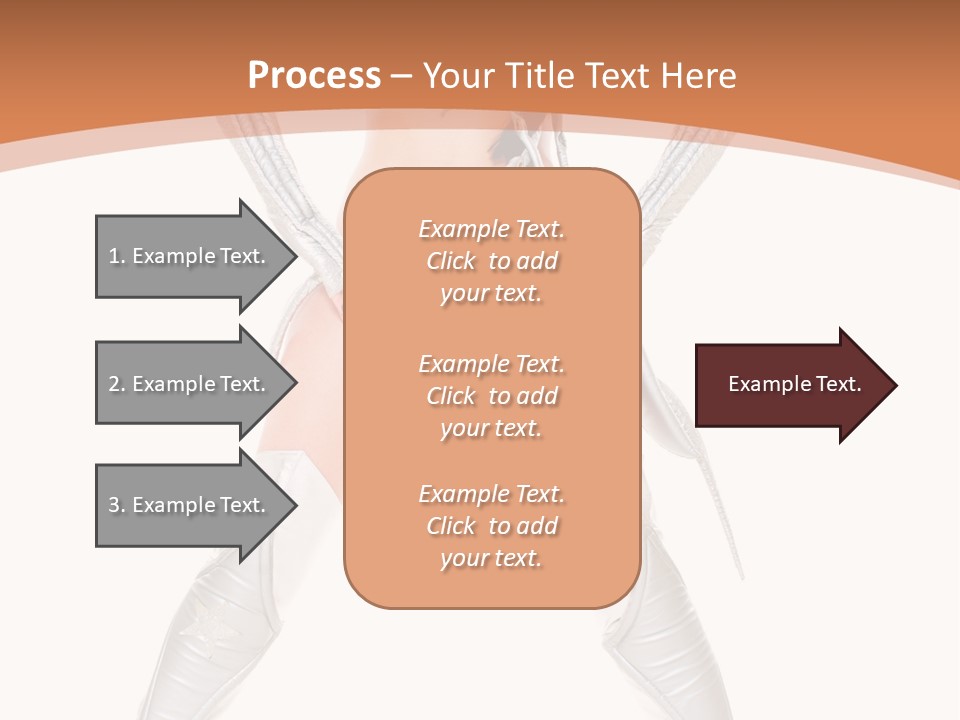 Process – Your Title Text Here

1. Example Text.

2. Example Text.

3. Example Text.

Example Text. Click to add your text.

Example Text. Click to add your text.

Example Text. Click to add your text.

Example Text.